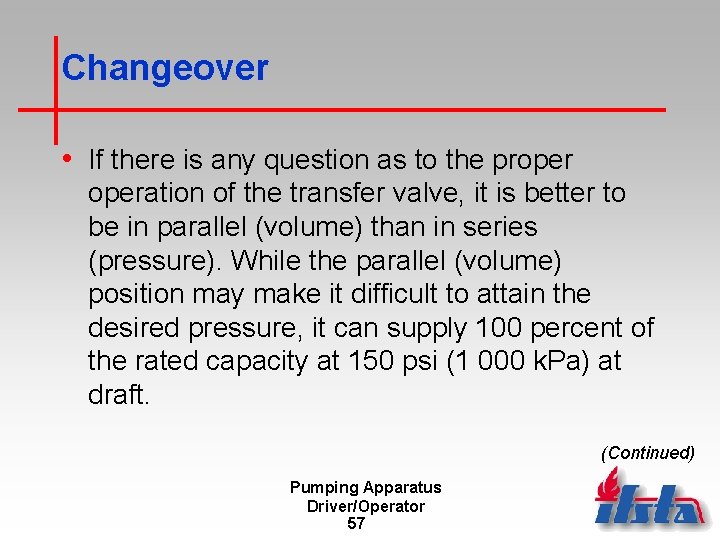 Changeover

• If there is any question as to the proper operation of the transfer valve, it is better to be in parallel (volume) than in series (pressure). While the parallel (volume) position may make it difficult to attain the desired pressure, it can supply 100 percent of the rated capacity at 150 psi (1 000 kPa) at draft.

(Continued)

Pumping Apparatus
Driver/Operator
57

ifsta